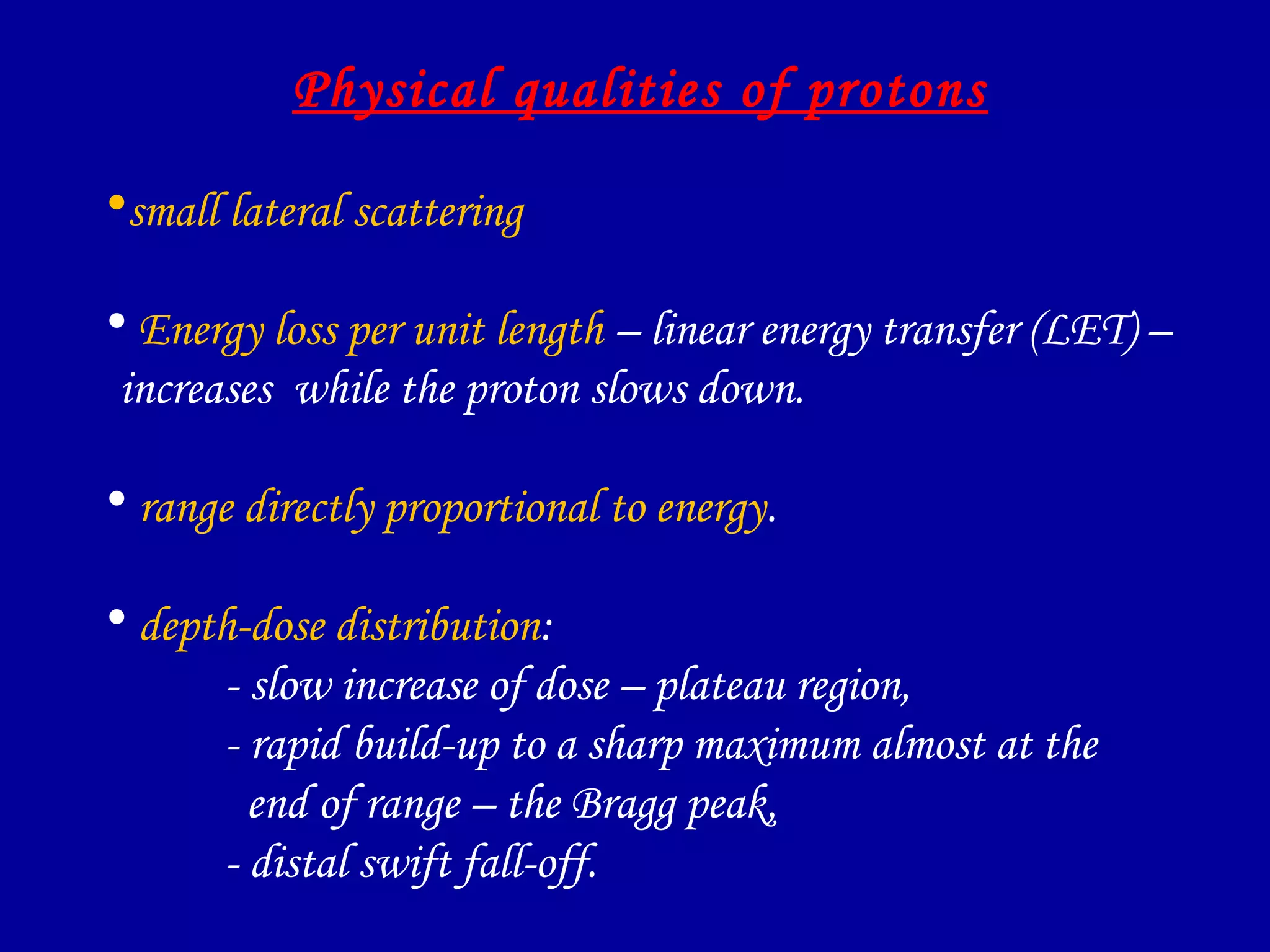 Physical qualities of protons

• small lateral scattering

• Energy loss per unit length – linear energy transfer (LET) – increases while the proton slows down.

• range directly proportional to energy.

• depth-dose distribution:
- slow increase of dose – plateau region,
- rapid build-up to a sharp maximum almost at the end of range – the Bragg peak,
- distal swift fall-off.